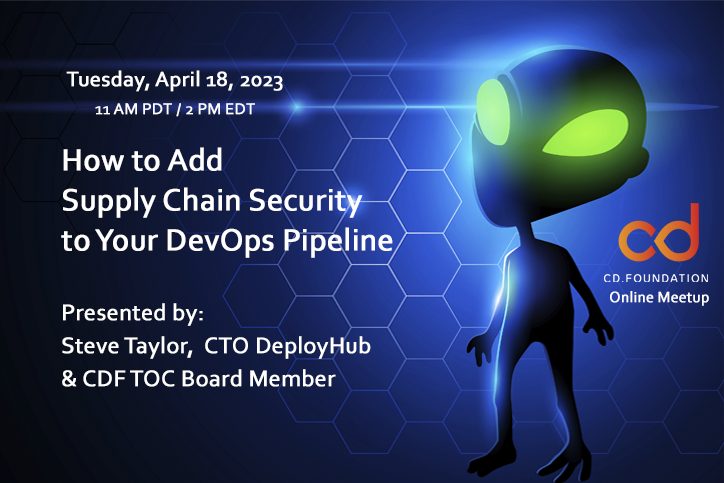 Tuesday, April 18, 2023
11 AM PDT / 2 PM EDT

How to Add Supply Chain Security to Your DevOps Pipeline

Presented by:
Steve Taylor, CTO DeployHub & CDF TOC Board Member

cd
CD.FOUNDATION
Online Meetup